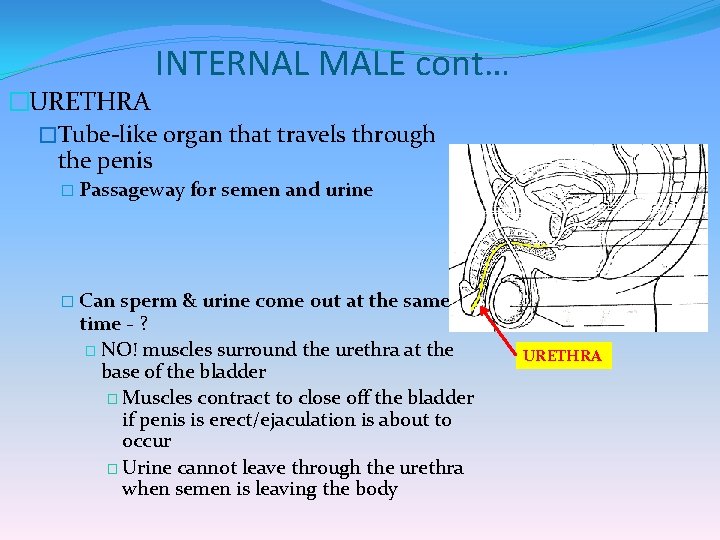 INTERNAL MALE cont…

□URETHRA

□Tube-like organ that travels through the penis

□ Passageway for semen and urine

□ Can sperm & urine come out at the same time - ?

□ NO! muscles surround the urethra at the base of the bladder

□ Muscles contract to close off the bladder if penis is erect/ejaculation is about to occur

□ Urine cannot leave through the urethra when semen is leaving the body

URETHRA